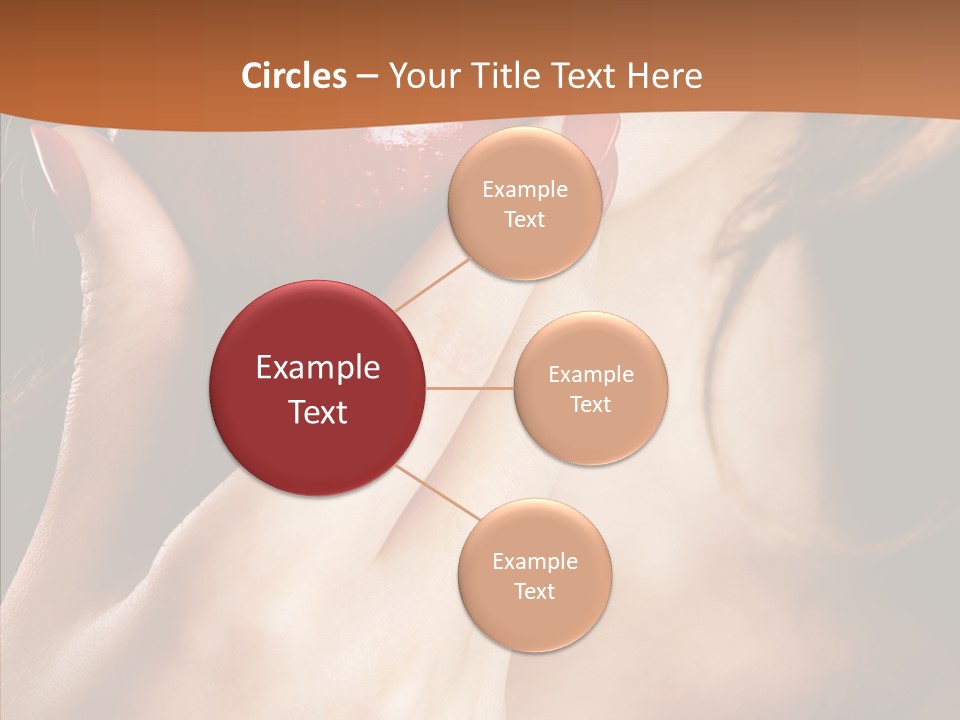 Circles – Your Title Text Here

Example Text

Example Text

Example Text

Example Text